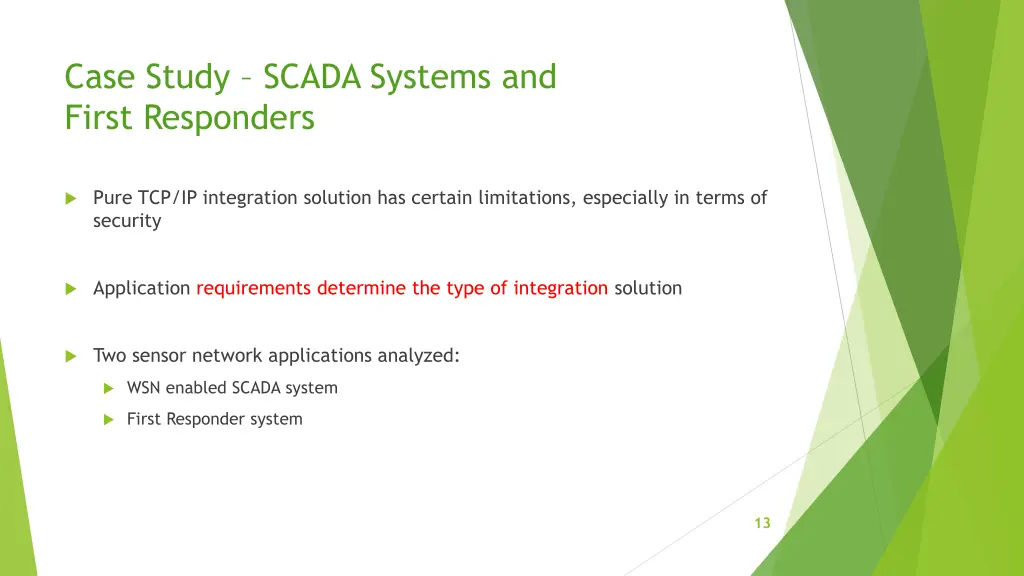 Case Study – SCADA Systems and First Responders

Pure TCP/IP integration solution has certain limitations, especially in terms of security

Application requirements determine the type of integration solution

Two sensor network applications analyzed:

WSN enabled SCADA system

First Responder system

13